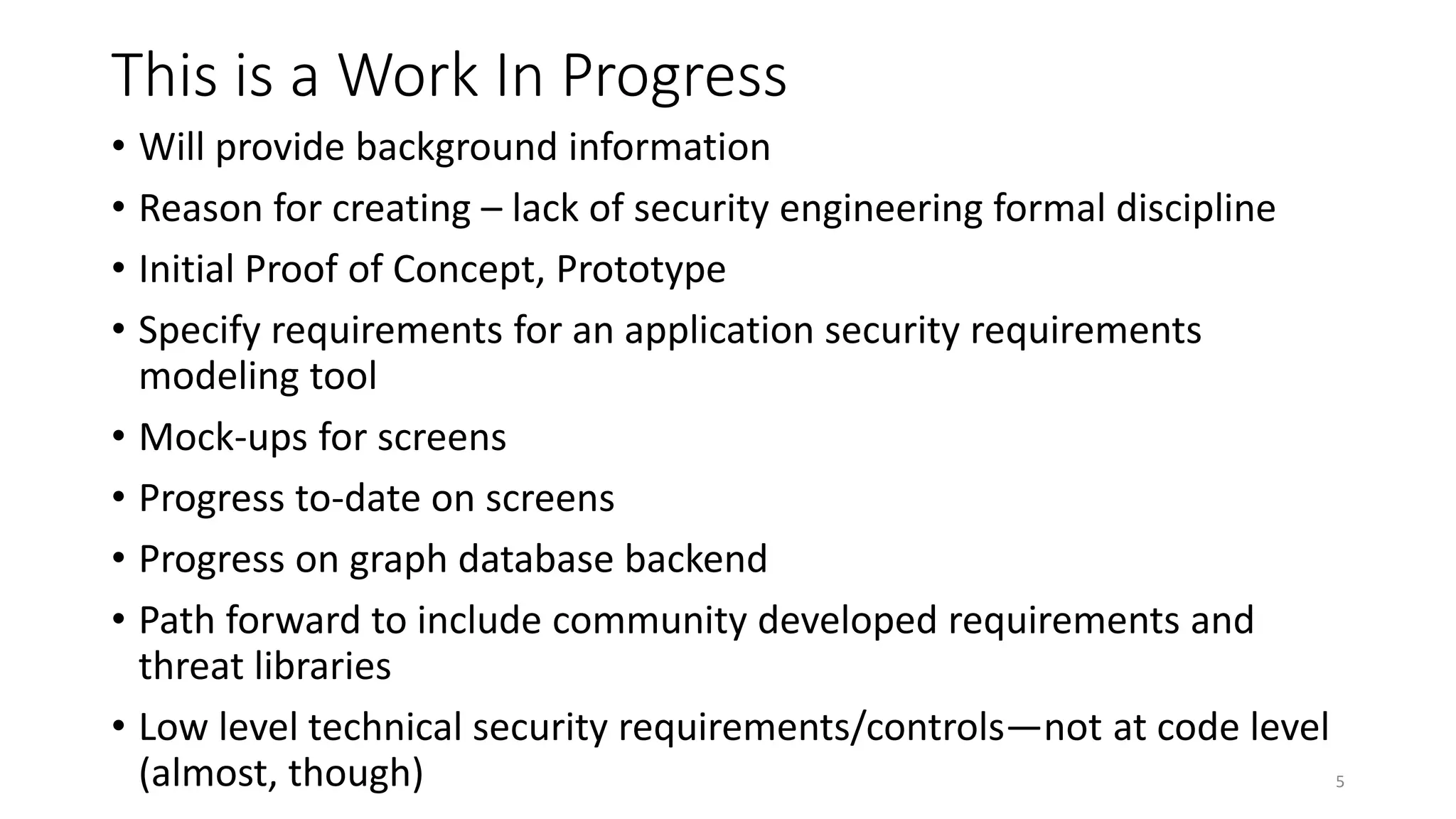 This is a Work In Progress

• Will provide background information
• Reason for creating – lack of security engineering formal discipline
• Initial Proof of Concept, Prototype
• Specify requirements for an application security requirements modeling tool
• Mock-ups for screens
• Progress to-date on screens
• Progress on graph database backend
• Path forward to include community developed requirements and threat libraries
• Low level technical security requirements/controls—not at code level (almost, though)

5